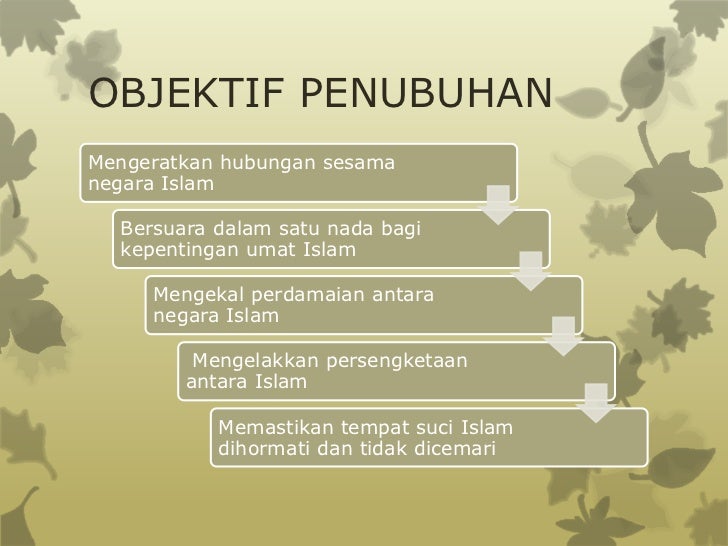 OBJEKTIF PENUBUHAN

Mengeratkan hubungan sesama negara Islam

Bersuara dalam satu nada bagi kepentingan umat Islam

Mengekal perdamaian antara negara Islam

Mengelakkan persengketaan antara Islam

Memastikan tempat suci Islam dihormati dan tidak dicemari